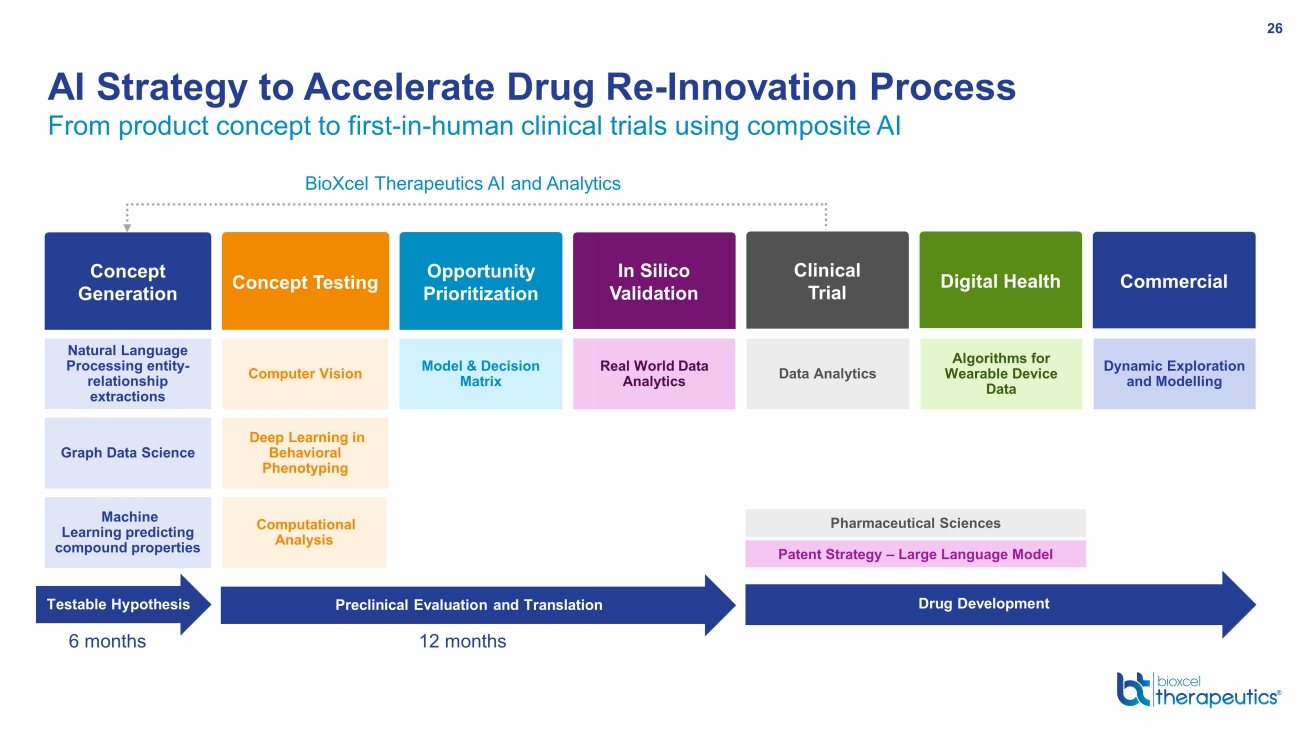 26

AI Strategy to Accelerate Drug Re-Innovation Process

From product concept to first-in-human clinical trials using composite AI

BioXcel Therapeutics AI and Analytics

Concept Generation

Natural Language Processing entity-relationship extractions

Graph Data Science

Machine Learning predicting compound properties

Concept Testing

Computer Vision

Deep Learning in Behavioral Phenotyping

Computational Analysis

Opportunity Prioritization

Model & Decision Matrix

In Silico Validation

Real World Data Analytics

Clinical Trial

Data Analytics

Digital Health

Algorithms for Wearable Device Data

Commercial

Dynamic Exploration and Modelling

Pharmaceutical Sciences

Patent Strategy – Large Language Model

Testable Hypothesis

6 months

Preclinical Evaluation and Translation

12 months

Drug Development

bioxcel therapeutics®